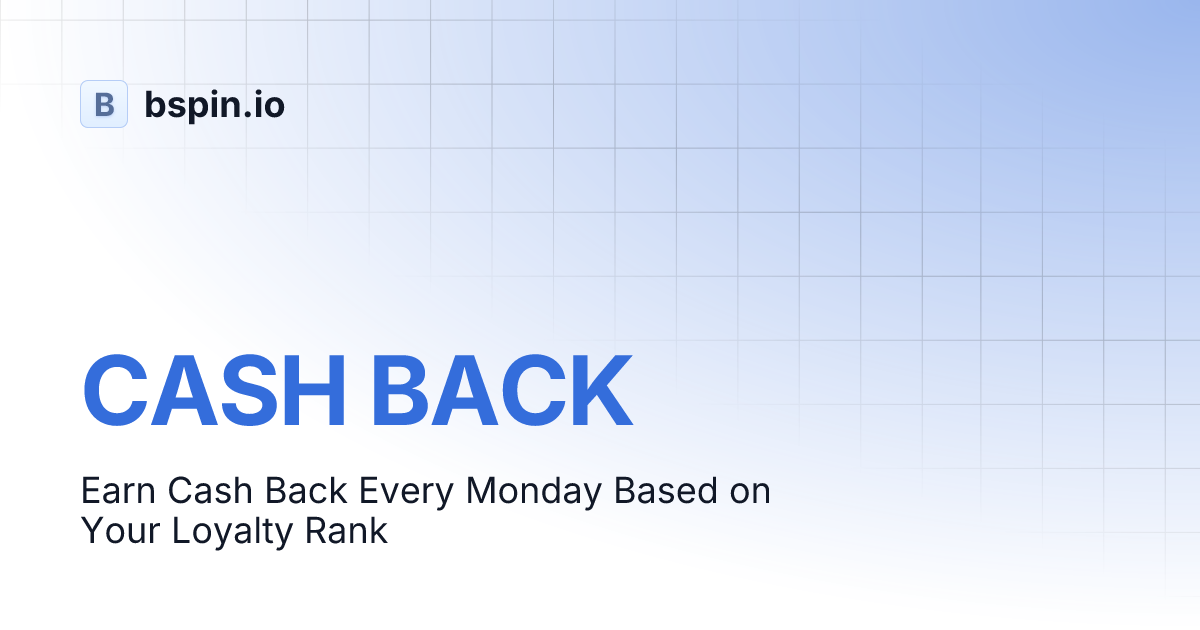 B bspin.io

CASH BACK

Earn Cash Back Every Monday Based on Your Loyalty Rank